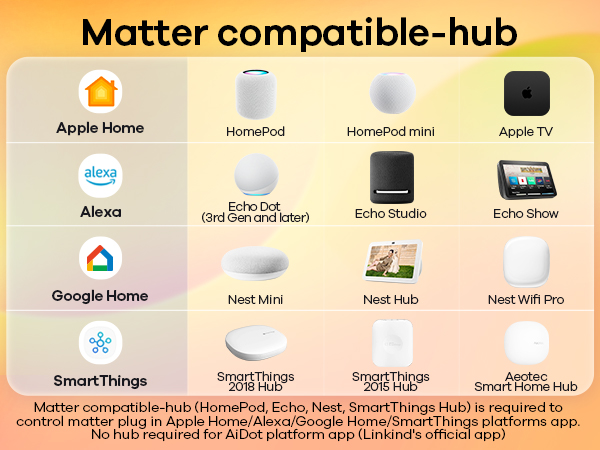 Matter compatible-hub

| | | | |
|---|---|---|---|
| Apple Home | HomePod | HomePod mini | Apple TV |
| alexa Alexa | Echo Dot (3rd Gen and later) | Echo Studio | Echo Show |
| Google Home | Nest Mini | Nest Hub | Nest Wifi Pro |
| SmartThings | SmartThings 2018 Hub | SmartThings 2015 Hub | Aeotec Smart Home Hub |

Matter compatible-hub (HomePod, Echo, Nest, SmartThings Hub) is required to control matter plug in Apple Home/Alexa/Google Home/SmartThings platforms app. No hub required for AiDot platform app (Linkind's official app)